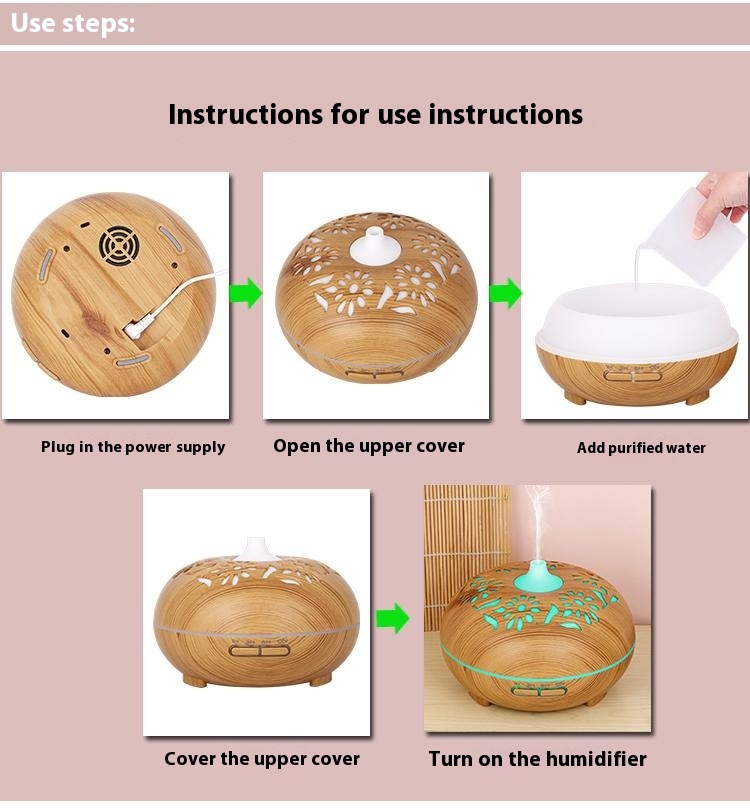 Use steps:

Instructions for use instructions

Plug in the power supply

Open the upper cover

Add purified water

Cover the upper cover

Turn on the humidifier